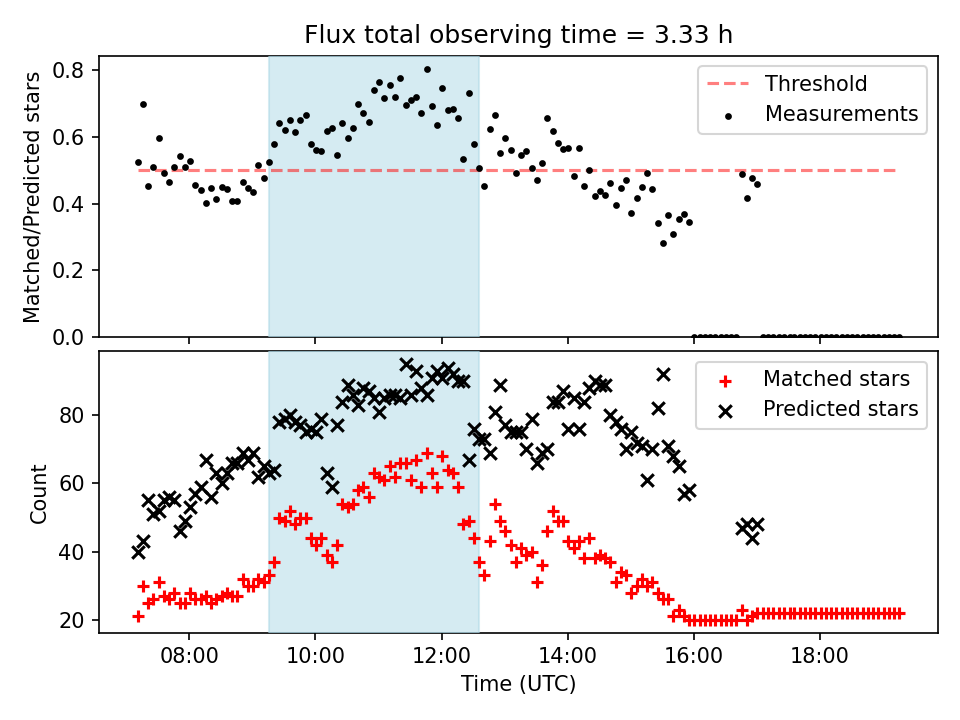 Flux total observing time = 3.33 h

Matched/Predicted stars

0.8
0.6
0.4
0.2
0.0

Threshold
Measurements

Count

80
60
40
20

Matched stars
Predicted stars

08:00
10:00
12:00
14:00
16:00
18:00

Time (UTC)